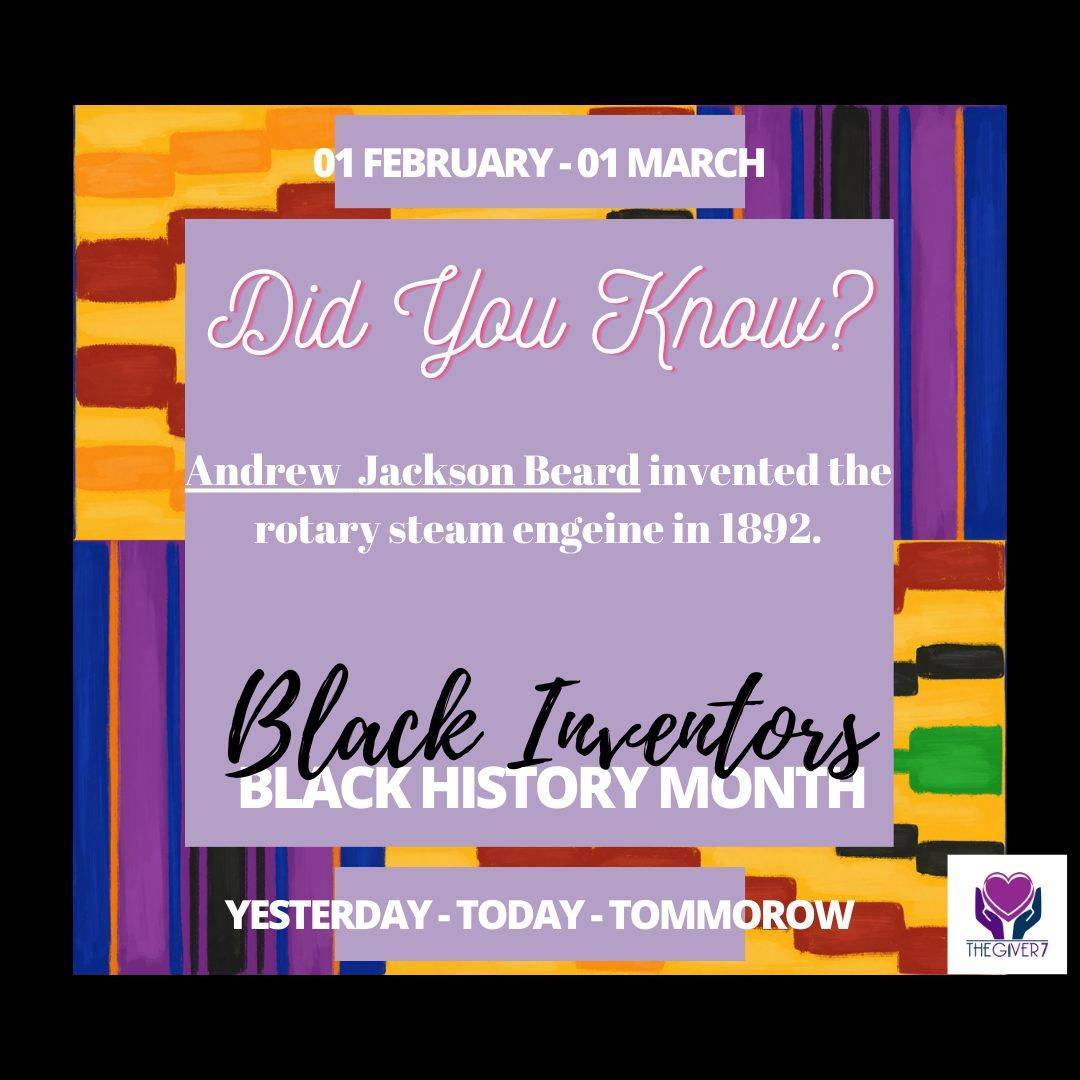 01 FEBRUARY - 01 MARCH

Did You Know?

Andrew Jackson Beard invented the rotary steam engeine in 1892.

Black Inventors
BLACK HISTORY MONTH

YESTERDAY - TODAY - TOMMOROW

THEGIVER7